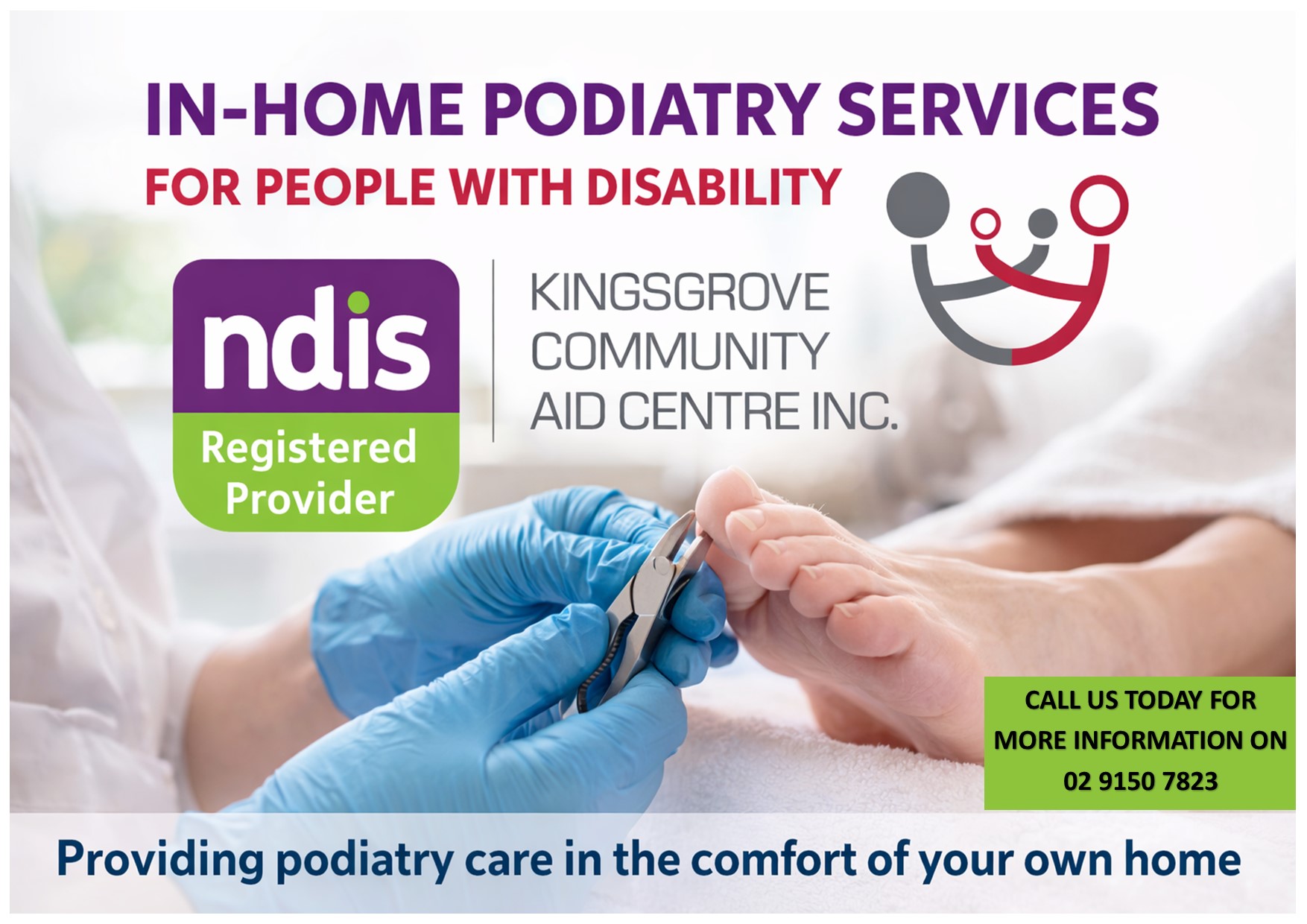 IN-HOME PODIATRY SERVICES

FOR PEOPLE WITH DISABILITY

ndis

Registered Provider

KINGSGROVE COMMUNITY AID CENTRE INC.

CALL US TODAY FOR MORE INFORMATION ON 02 9150 7823

Providing podiatry care in the comfort of your own home